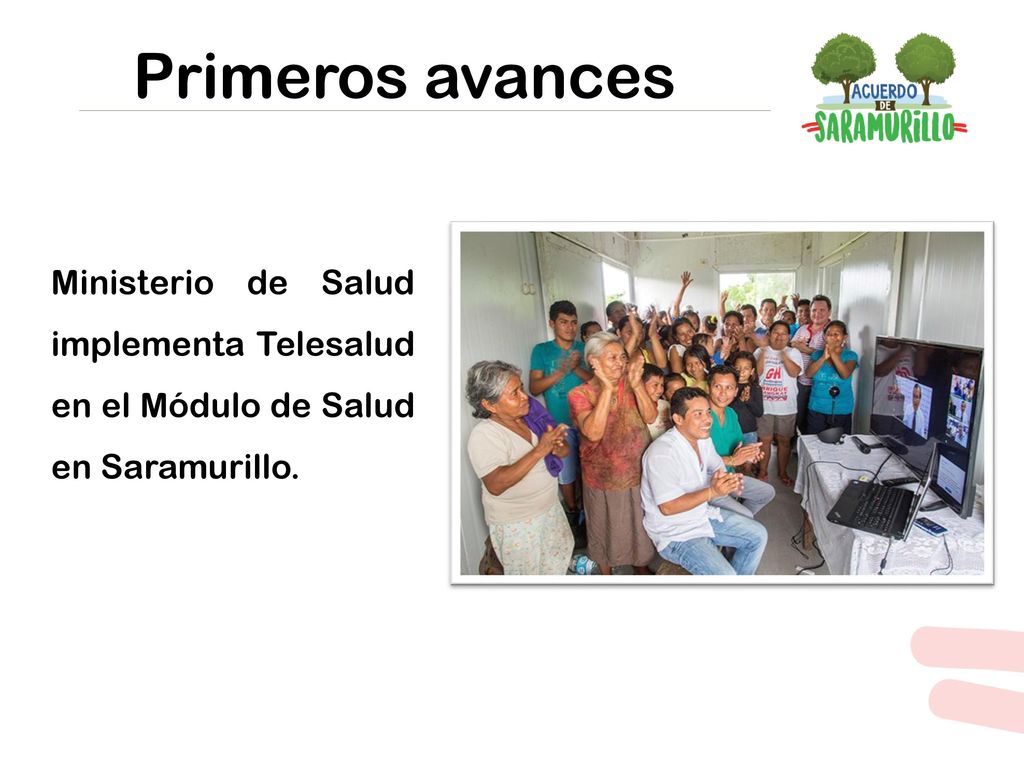 Primeros avances

ACUERDO DE SARAMURILLO

Ministerio de Salud implementa Telesalud en el Módulo de Salud en Saramurillo.